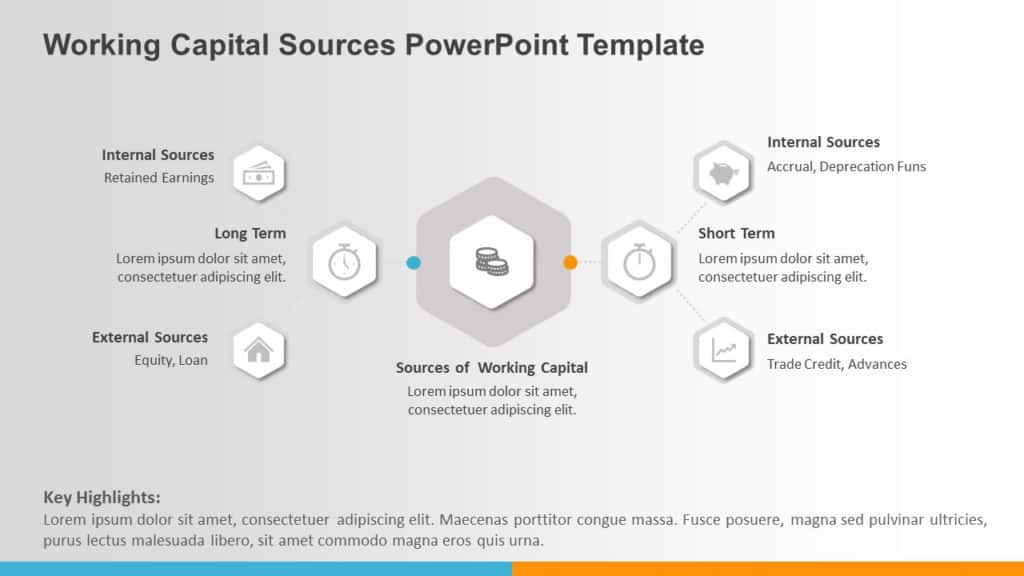 Working Capital Sources PowerPoint Template

Internal Sources
Retained Earnings

Long Term
Lorem ipsum dolor sit amet, consectetuer adipiscing elit.

External Sources
Equity, Loan

Sources of Working Capital
Lorem ipsum dolor sit amet, consectetuer adipiscing elit.

Internal Sources
Accrual, Deprecation Funs

Short Term
Lorem ipsum dolor sit amet, consectetuer adipiscing elit.

External Sources
Trade Credit, Advances

Key Highlights:
Lorem ipsum dolor sit amet, consectetuer adipiscing elit. Maecenas porttitor congue massa. Fusce posuere, magna sed pulvinar ultricies, purus lectus malesuada libero, sit amet commodo magna eros quis urna.